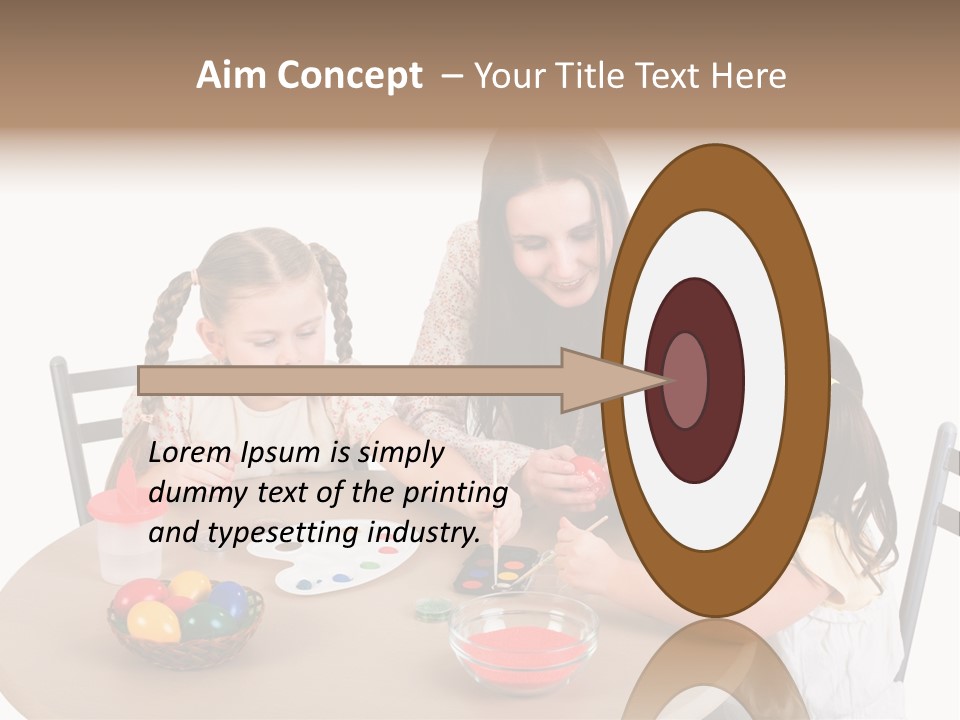 Aim Concept – Your Title Text Here

Lorem Ipsum is simply dummy text of the printing and typesetting industry.